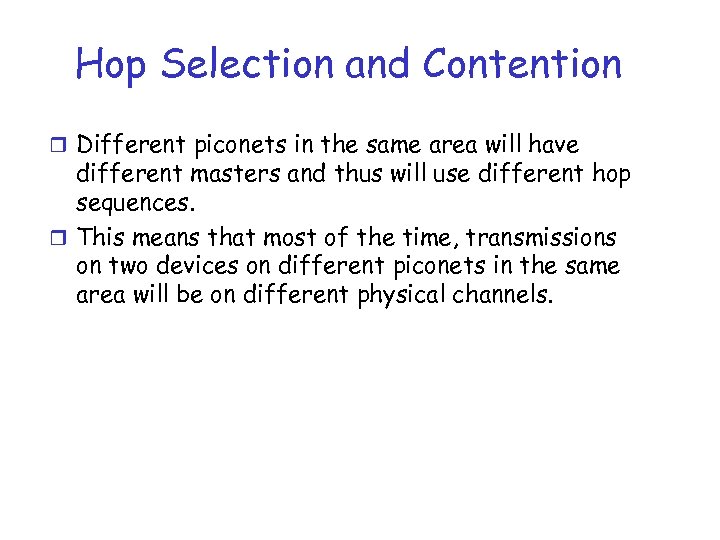 Hop Selection and Contention

❒ Different piconets in the same area will have different masters and thus will use different hop sequences.

❒ This means that most of the time, transmissions on two devices on different piconets in the same area will be on different physical channels.